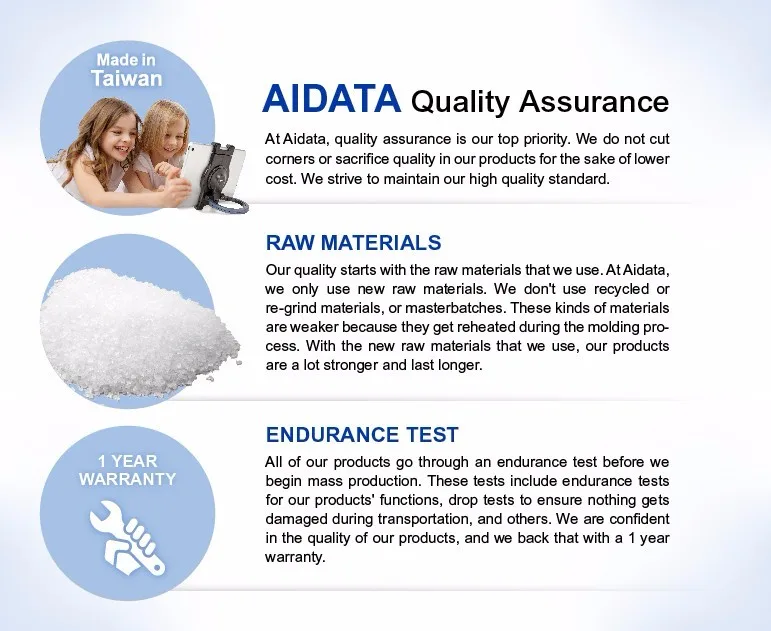 Made in Taiwan

AIDATA Quality Assurance

At Aidata, quality assurance is our top priority. We do not cut corners or sacrifice quality in our products for the sake of lower cost. We strive to maintain our high quality standard.

RAW MATERIALS

Our quality starts with the raw materials that we use. At Aidata, we only use new raw materials. We don't use recycled or re-grind materials, or masterbatches. These kinds of materials are weaker because they get reheated during the molding process. With the new raw materials that we use, our products are a lot stronger and last longer.

1 YEAR WARRANTY

ENDURANCE TEST

All of our products go through an endurance test before we begin mass production. These tests include endurance tests for our products' functions, drop tests to ensure nothing gets damaged during transportation, and others. We are confident in the quality of our products, and we back that with a 1 year warranty.